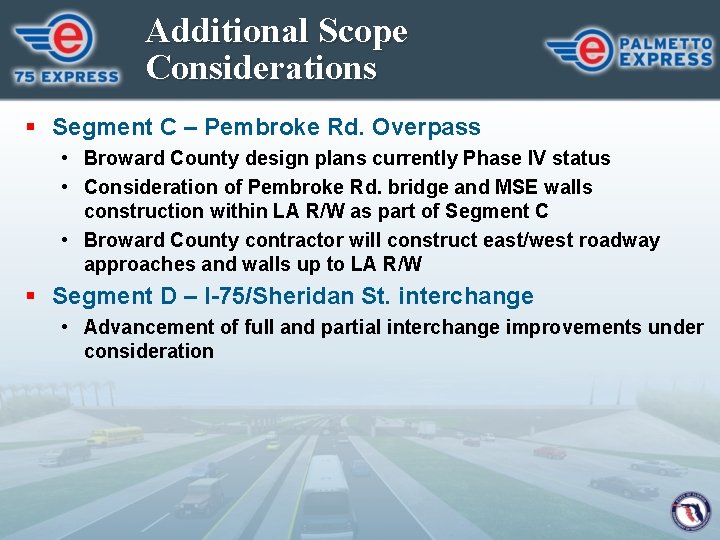 e
75 EXPRESS

Additional Scope Considerations

e
PALMETTO EXPRESS

▪ Segment C – Pembroke Rd. Overpass
• Broward County design plans currently Phase IV status
• Consideration of Pembroke Rd. bridge and MSE walls construction within LA R/W as part of Segment C
• Broward County contractor will construct east/west roadway approaches and walls up to LA R/W

▪ Segment D – I-75/Sheridan St. interchange
• Advancement of full and partial interchange improvements under consideration